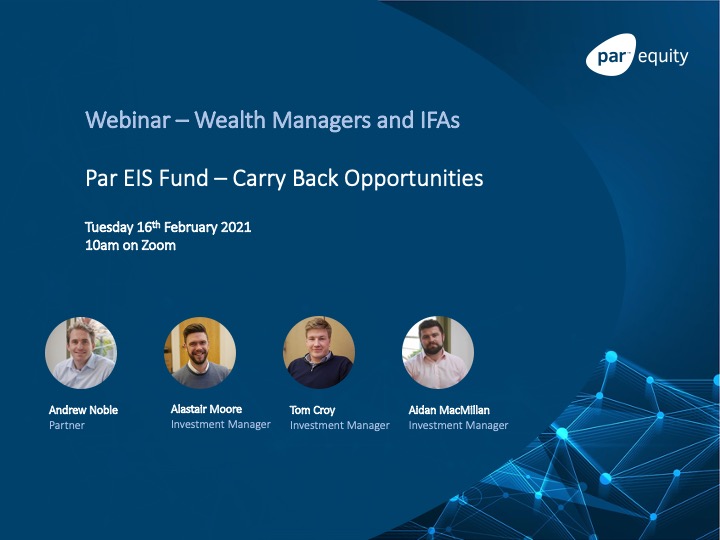 par equity

Webinar – Wealth Managers and IFAs

Par EIS Fund – Carry Back Opportunities

Tuesday 16th February 2021
10am on Zoom

Andrew Noble
Partner

Alastair Moore
Investment Manager

Tom Croy
Investment Manager

Aidan MacMillan
Investment Manager